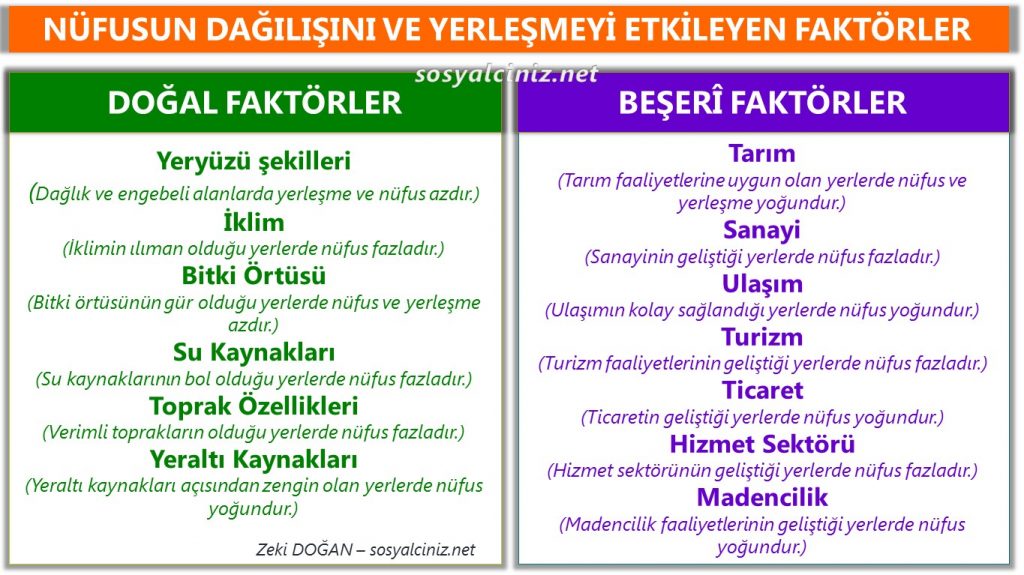 NÜFUSUN DAĞILIŞINI VE YERLEŞMEYİ ETKİLEYEN FAKTÖRLER

sosyalciniz.net

DOĞAL FAKTÖRLER

Yeryüzü şekilleri
(Dağlık ve engebeli alanlarda yerleşme ve nüfus azdır.)
İklim
(İklimin ılıman olduğu yerlerde nüfus fazladır.)
Bitki Örtüsü
(Bitki örtüsünün gür olduğu yerlerde nüfus ve yerleşme azdır.)
Su Kaynakları
(Su kaynaklarının bol olduğu yerlerde nüfus fazladır.)
Toprak Özellikleri
(Verimli toprakların olduğu yerlerde nüfus fazladır.)
Yeraltı Kaynakları
(Yeraltı kaynakları açısından zengin olan yerlerde nüfus yoğundur.)

Zeki DOĞAN – sosyalciniz.net

BEŞERÎ FAKTÖRLER

Tarım
(Tarım faaliyetlerine uygun olan yerlerde nüfus ve yerleşme yoğundur.)
Sanayi
(Sanayinin geliştiği yerlerde nüfus fazladır.)
Ulaşım
(Ulaşımın kolay sağlandığı yerlerde nüfus yoğundur.)
Turizm
(Turizm faaliyetlerinin geliştiği yerlerde nüfus fazladır.)
Ticaret
(Ticaretin geliştiği yerlerde nüfus yoğundur.)
Hizmet Sektörü
(Hizmet sektörünün geliştiği yerlerde nüfus fazladır.)
Madencilik
(Madencilik faaliyetlerinin geliştiği yerlerde nüfus yoğundur.)